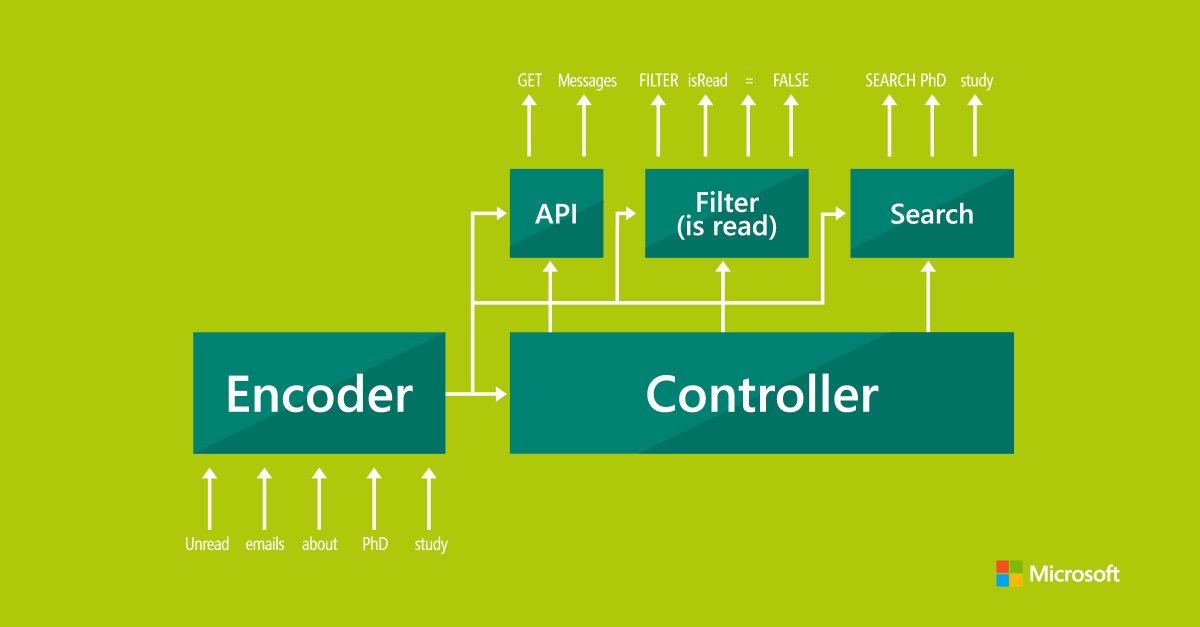 GET Messages FILTER isRead = FALSE SEARCH PhD study

API

Filter (is read)

Search

Encoder

Controller

Unread emails about PhD study

Microsoft